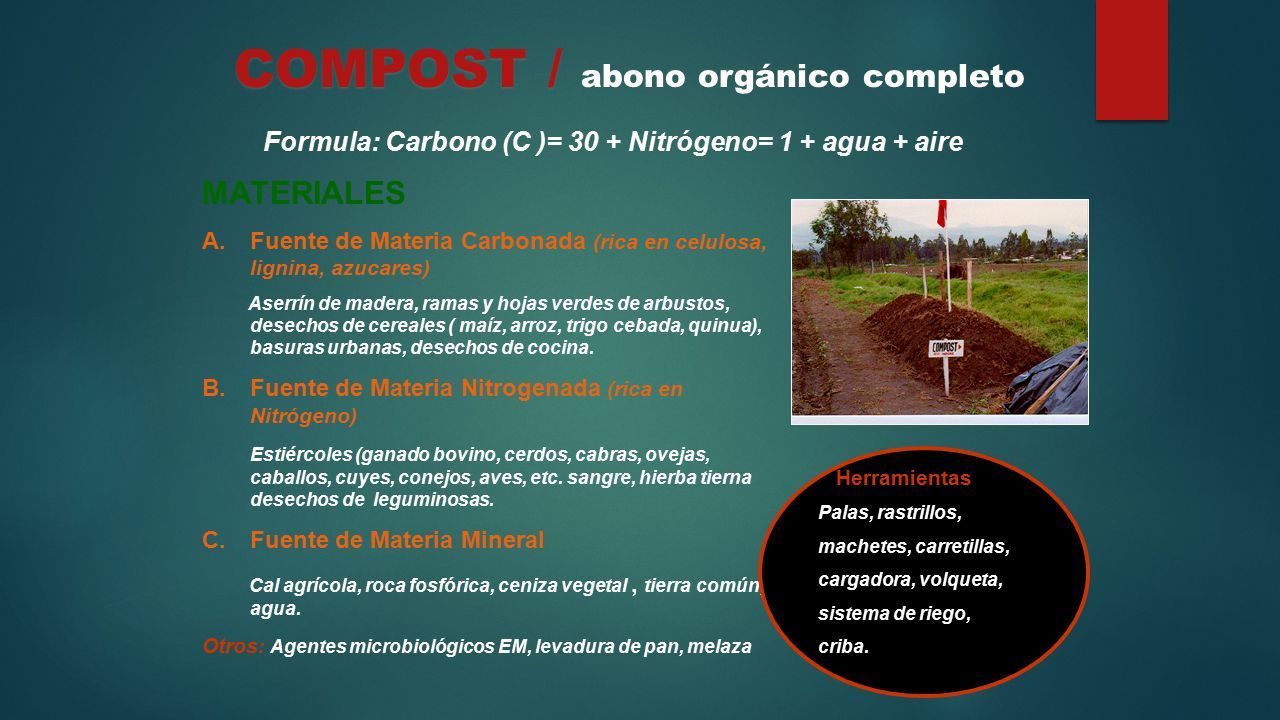 COMPOST / abono orgánico completo

Formula: Carbono (C )= 30 + Nitrógeno= 1 + agua + aire

MATERIALES

A. Fuente de Materia Carbonada (rica en celulosa, lignina, azucares)

Aserrín de madera, ramas y hojas verdes de arbustos, desechos de cereales ( maíz, arroz, trigo cebada, quinua), basuras urbanas, desechos de cocina.

B. Fuente de Materia Nitrogenada (rica en Nitrógeno)

Estiércoles (ganado bovino, cerdos, cabras, ovejas, caballos, cuyes, conejos, aves, etc. sangre, hierba tierna desechos de leguminosas.

C. Fuente de Materia Mineral

Cal agrícola, roca fosfórica, ceniza vegetal , tierra común, agua.

Otros: Agentes microbiológicos EM, levadura de pan, melaza

COMPOST

Herramientas

Palas, rastrillos, machetes, carretillas, cargadora, volqueta, sistema de riego, criba.